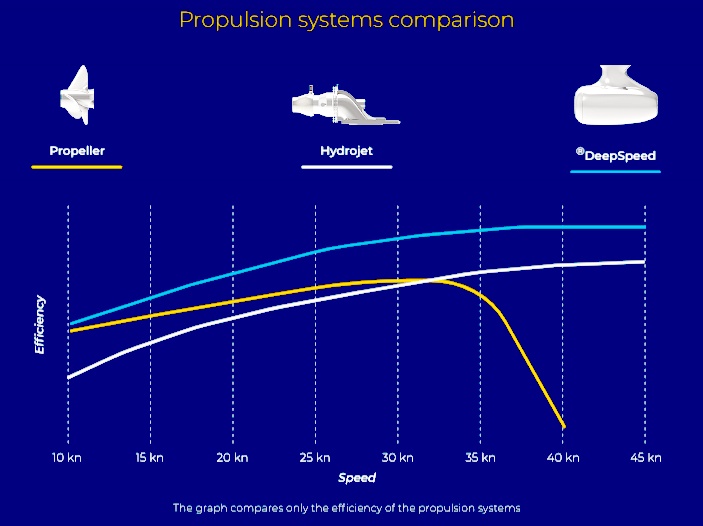 Propulsion systems comparison

Propeller

Hydrojet

®DeepSpeed

Efficiency

10 kn
15 kn
20 kn
25 kn
30 kn
35 kn
40 kn
45 kn

Speed

The graph compares only the efficiency of the propulsion systems